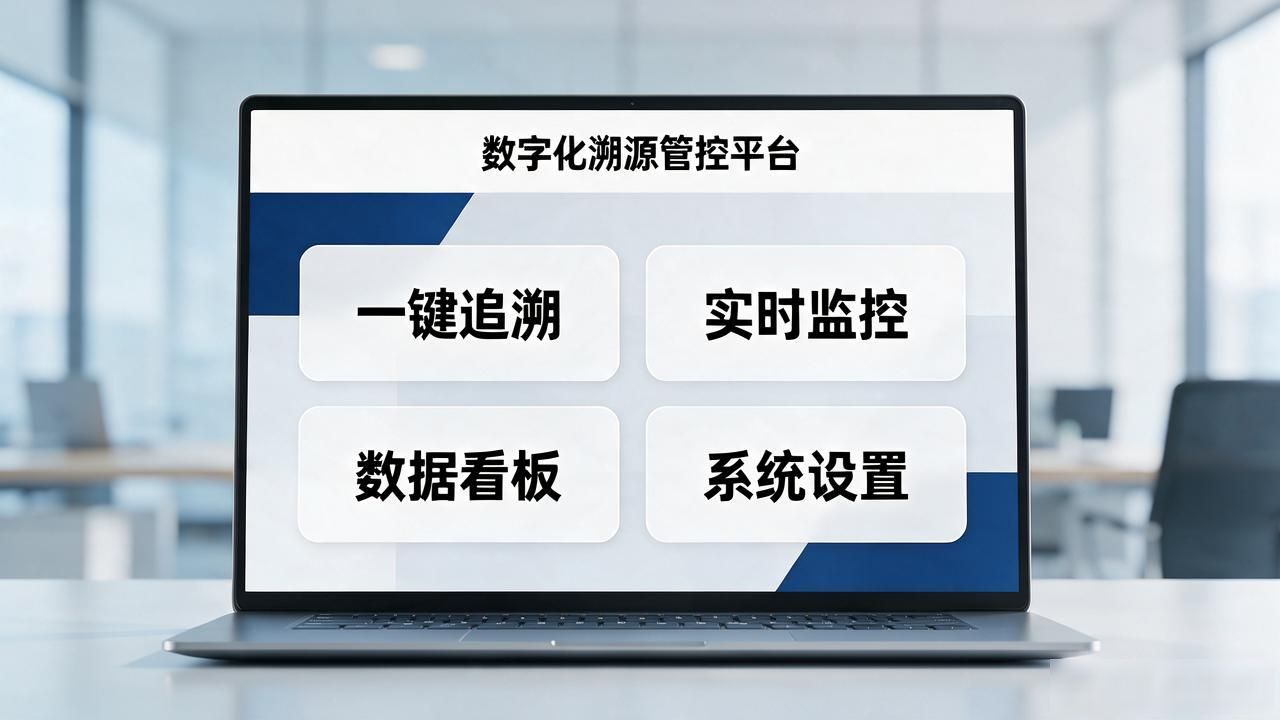 数字化溯源管控平台

一键追溯

实时监控

数据看板

系统设置